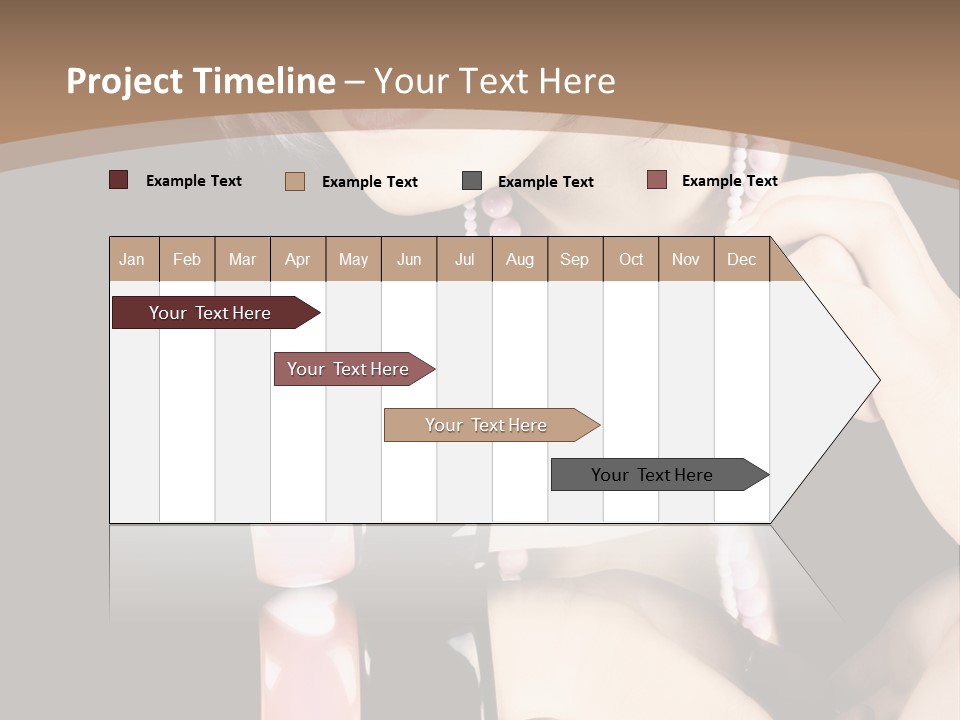 Project Timeline – Your Text Here

Example Text Example Text Example Text Example Text

| Jan | Feb | Mar | Apr | May | Jun | Jul | Aug | Sep | Oct | Nov | Dec |
|---|---|---|---|---|---|---|---|---|---|---|---|

Your Text Here

Your Text Here

Your Text Here

Your Text Here